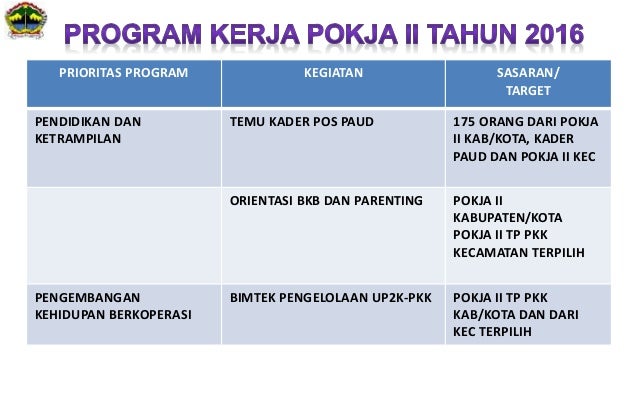 PROGRAM KERJA POKJA II TAHUN 2016

| PRIORITAS PROGRAM | KEGIATAN | SASARAN/ TARGET |
|---|---|---|
| PENDIDIKAN DAN KETRAMPILAN | TEMU KADER POS PAUD | 175 ORANG DARI POKJA II KAB/KOTA, KADER PAUD DAN POKJA II KEC |
| | ORIENTASI BKB DAN PARENTING | POKJA II KABUPATEN/KOTA POKJA II TP PKK KECAMATAN TERPILIH |
| PENGEMBANGAN KEHIDUPAN BERKOPERASI | BIMTEK PENGELOLAAN UP2K-PKK | POKJA II TP PKK KAB/KOTA DAN DARI KEC TERPILIH |